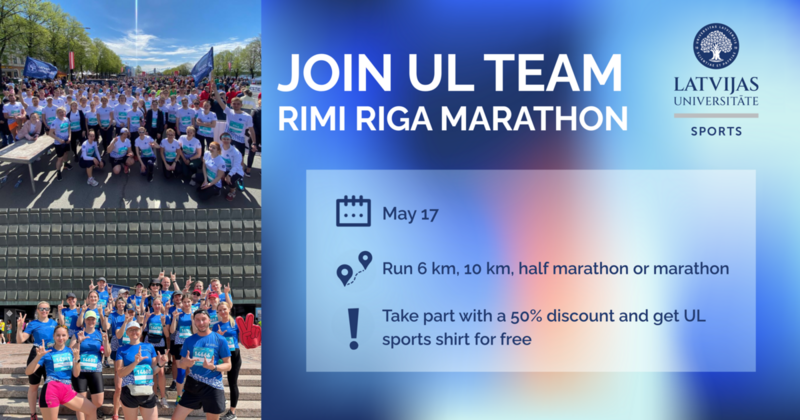 JOIN UL TEAM
RIMI RIGA MARATHON

LATVIJAS UNIVERSITĀTE
SPORTS

May 17

Run 6 km, 10 km, half marathon or marathon

Take part with a 50% discount and get UL sports shirt for free